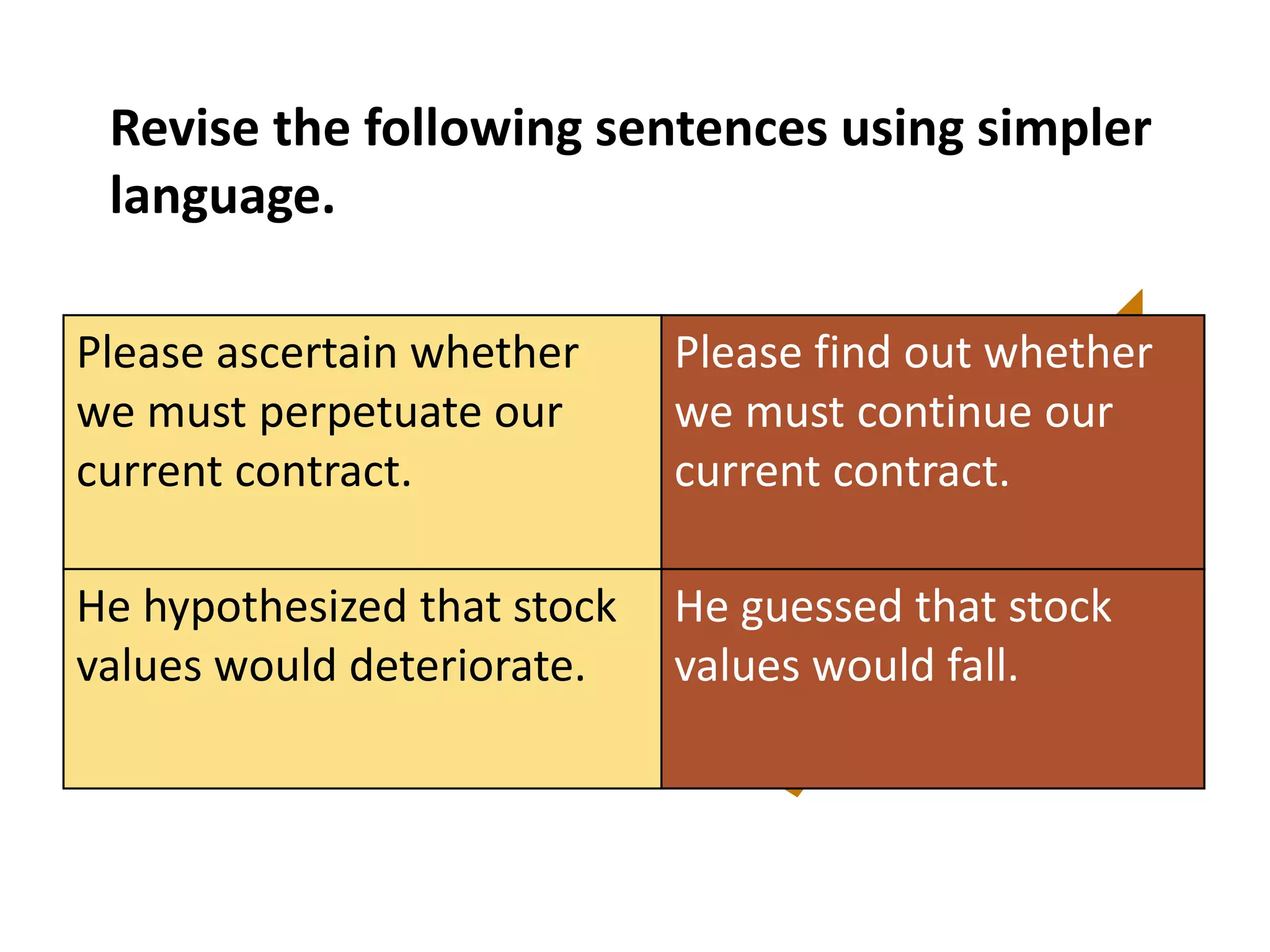 Revise the following sentences using simpler language.

| Please ascertain whether we must perpetuate our current contract. | Please find out whether we must continue our current contract. |
|---|---|
| He hypothesized that stock values would deteriorate. | He guessed that stock values would fall. |